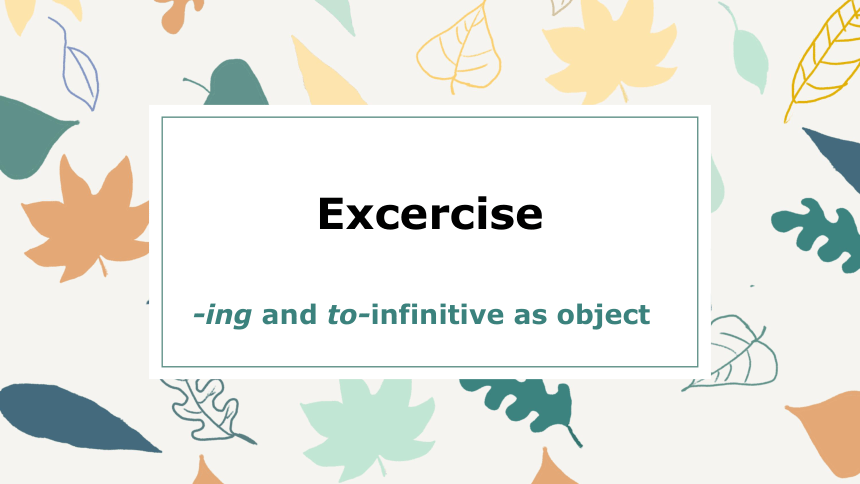 Excercise

-ing and to-infinitive as object